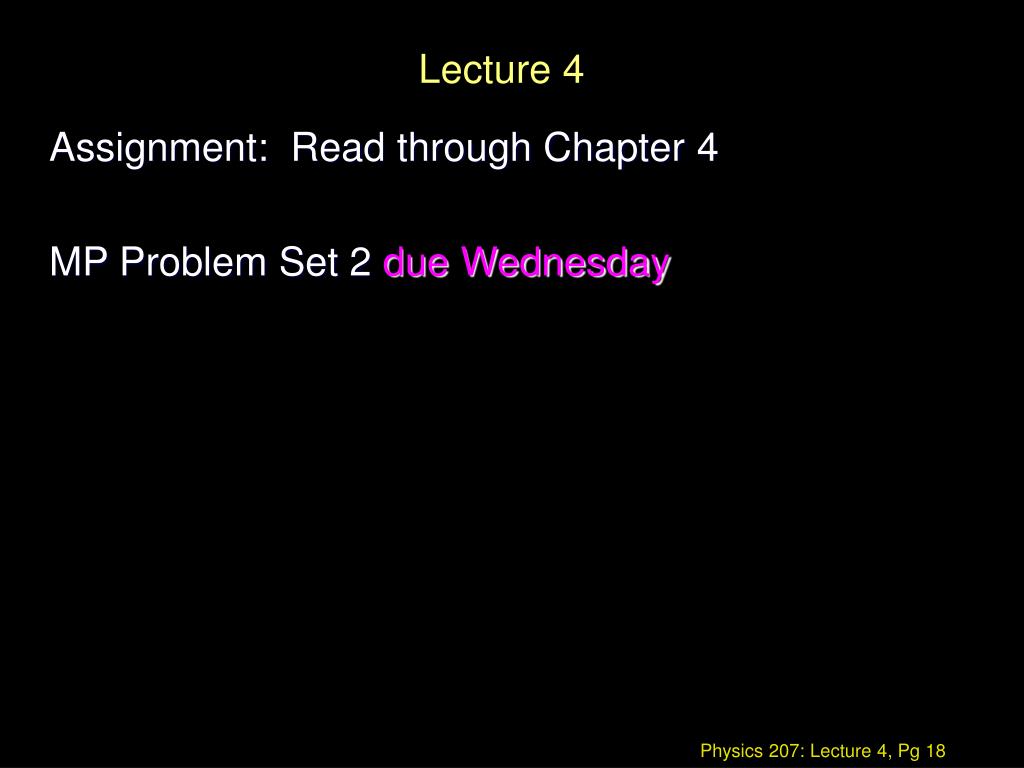 Lecture 4

Assignment: Read through Chapter 4

MP Problem Set 2 due Wednesday

Physics 207: Lecture 4, Pg 18